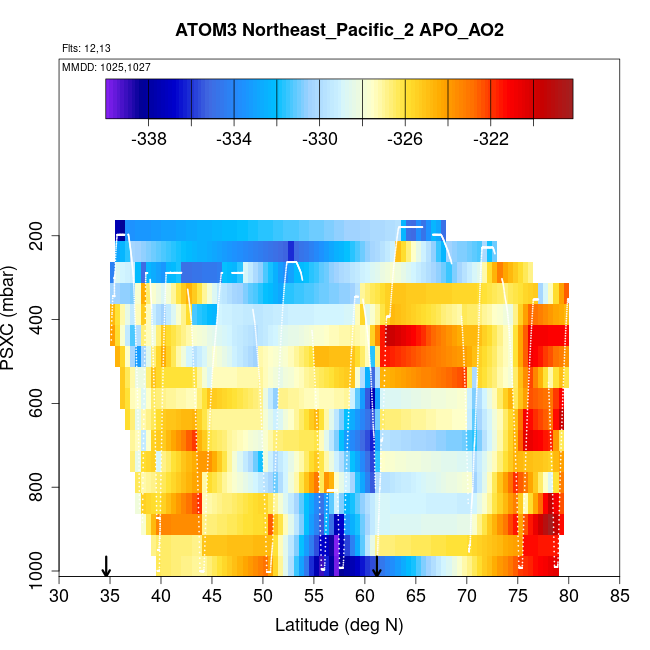 ATOM3 Northeast_Pacific_2 APO_AO2

Flts: 12,13

MMDD: 1025,1027

-338 -334 -330 -326 -322

PSXC (mbar)

200
400
600
800
1000

30 35 40 45 50 55 60 65 70 75 80 85

Latitude (deg N)